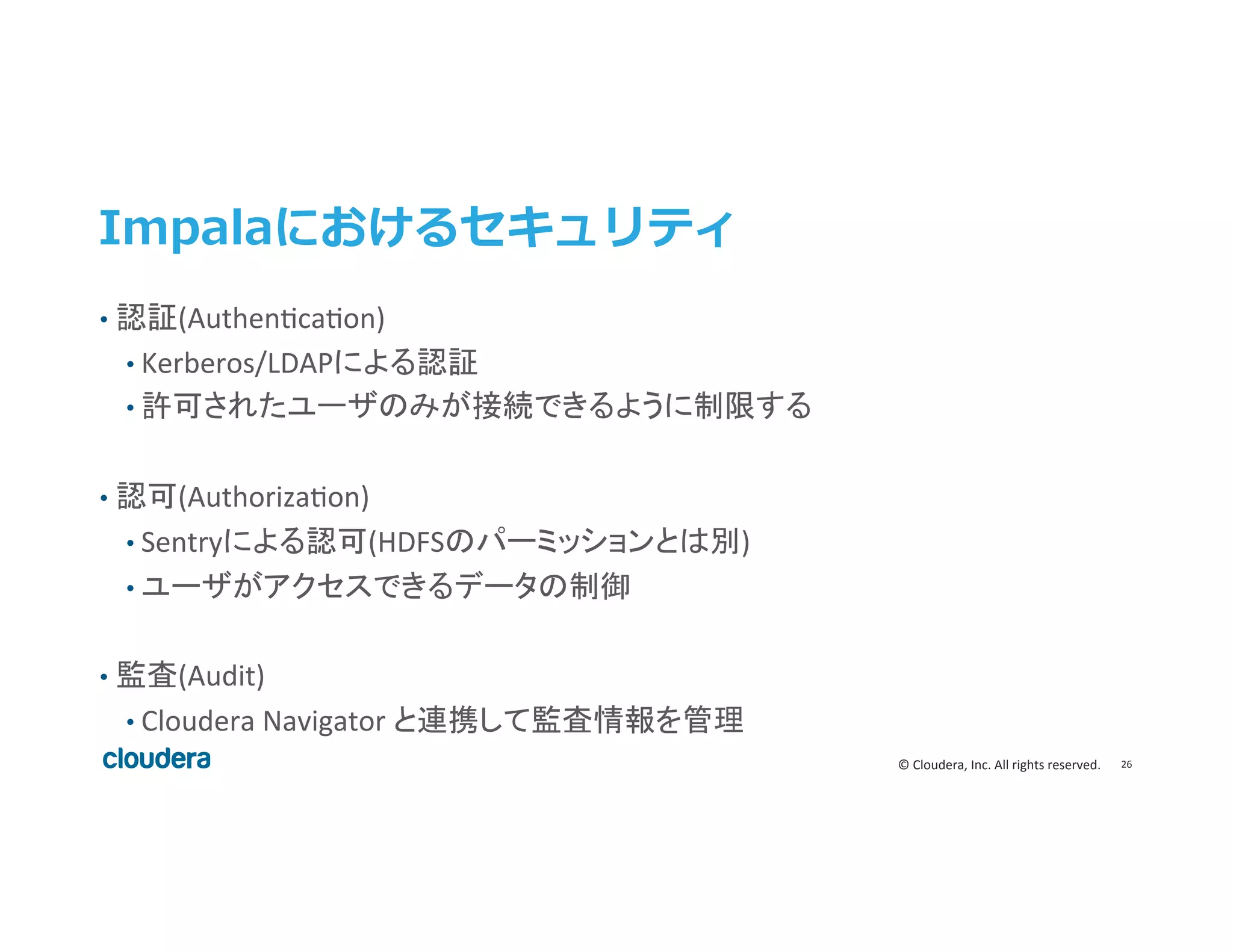 Impalaにおけるセキュリティ

• 認証(Authentication)
• Kerberos/LDAPによる認証
• 許可されたユーザのみが接続できるように制限する

• 認可(Authorization)
• Sentryによる認可(HDFSのパーミッションとは別)
• ユーザがアクセスできるデータの制御

• 監査(Audit)
• Cloudera Navigator と連携して監査情報を管理

cloudera

© Cloudera, Inc. All rights reserved. 26